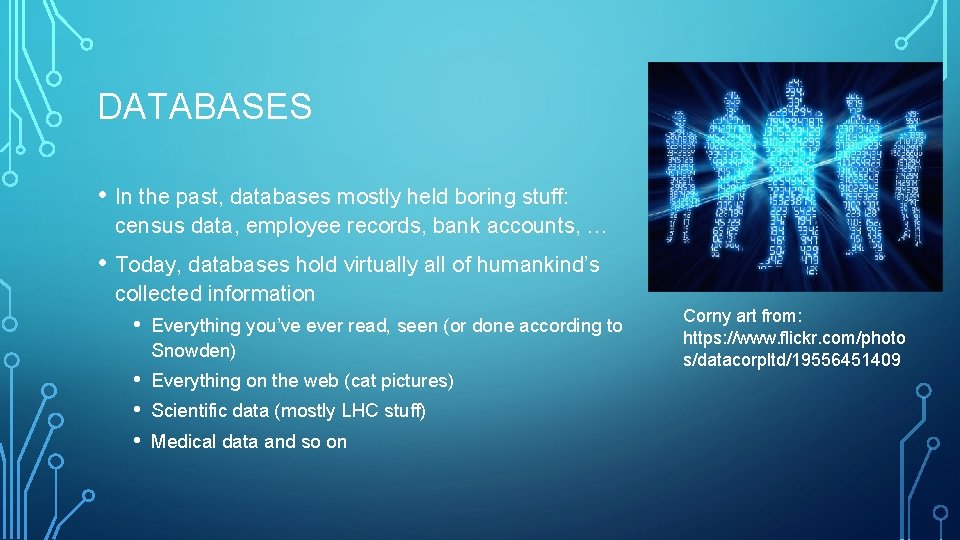 DATABASES

• In the past, databases mostly held boring stuff: census data, employee records, bank accounts, …

• Today, databases hold virtually all of humankind's collected information

• Everything you've ever read, seen (or done according to Snowden)

• Everything on the web (cat pictures)

• Scientific data (mostly LHC stuff)

• Medical data and so on

Corny art from: https://www.flickr.com/photos/datacorpltd/19556451409